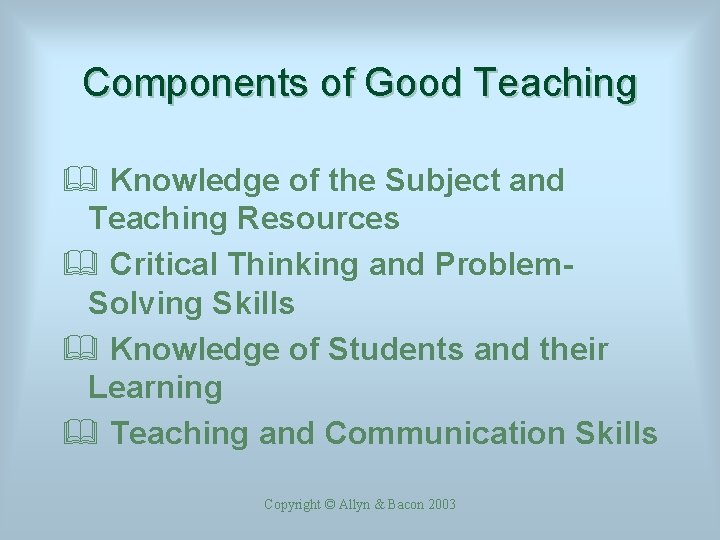 Components of Good Teaching

Knowledge of the Subject and Teaching Resources

Critical Thinking and Problem-Solving Skills

Knowledge of Students and their Learning

Teaching and Communication Skills

Copyright © Allyn & Bacon 2003